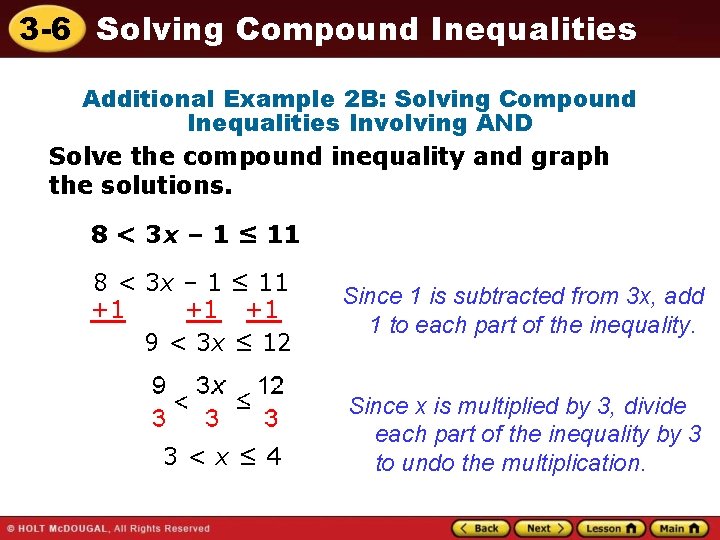 3-6 Solving Compound Inequalities

Additional Example 2B: Solving Compound Inequalities Involving AND

Solve the compound inequality and graph the solutions.

$8 < 3x - 1 \leq 11$

$8 < 3x - 1 \leq 11$
$+1 \quad +1 \quad +1$
$9 < 3x \leq 12$

Since 1 is subtracted from 3x, add 1 to each part of the inequality.

$\frac{9}{3} < \frac{3x}{3} \leq \frac{12}{3}$

$3 < x \leq 4$

Since x is multiplied by 3, divide each part of the inequality by 3 to undo the multiplication.

© HOLT McDOUGAL, All Rights Reserved

Back Next Lesson Main